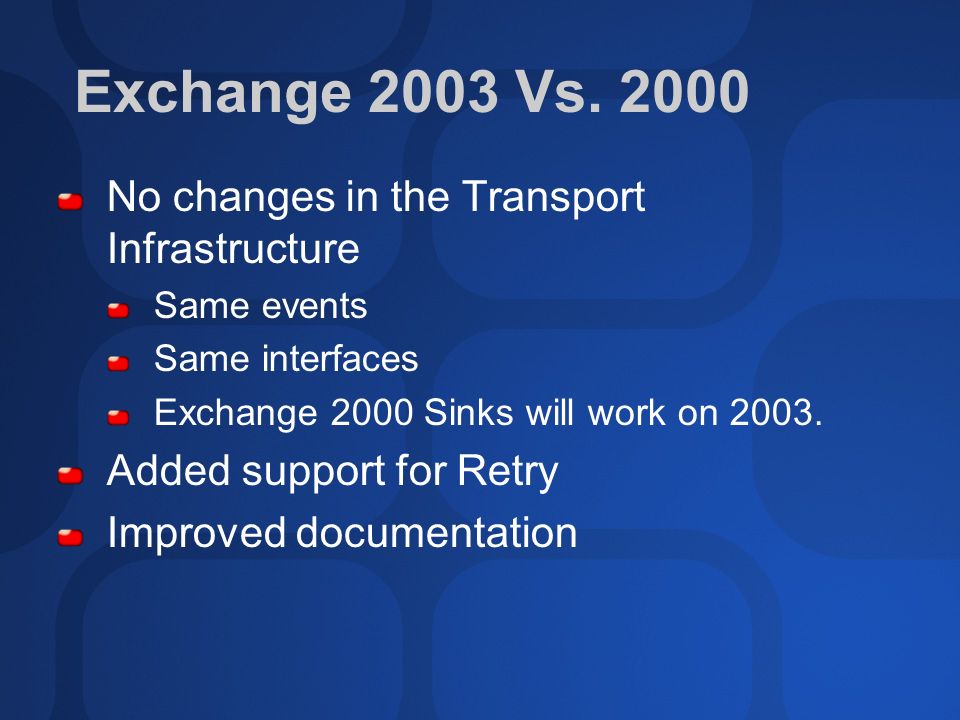 Exchange 2003 Vs. 2000

No changes in the Transport Infrastructure

Same events

Same interfaces

Exchange 2000 Sinks will work on 2003.

Added support for Retry

Improved documentation